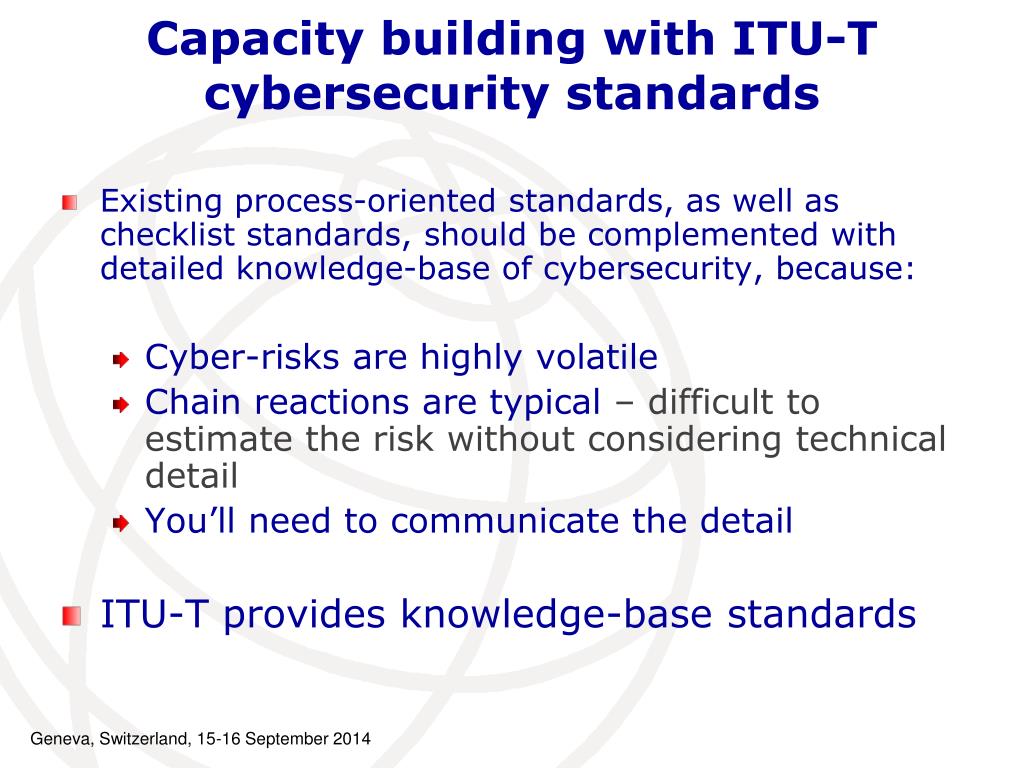 Capacity building with ITU-T cybersecurity standards

Existing process-oriented standards, as well as checklist standards, should be complemented with detailed knowledge-base of cybersecurity, because:

Cyber-risks are highly volatile

Chain reactions are typical – difficult to estimate the risk without considering technical detail

You’ll need to communicate the detail

ITU-T provides knowledge-base standards

Geneva, Switzerland, 15-16 September 2014